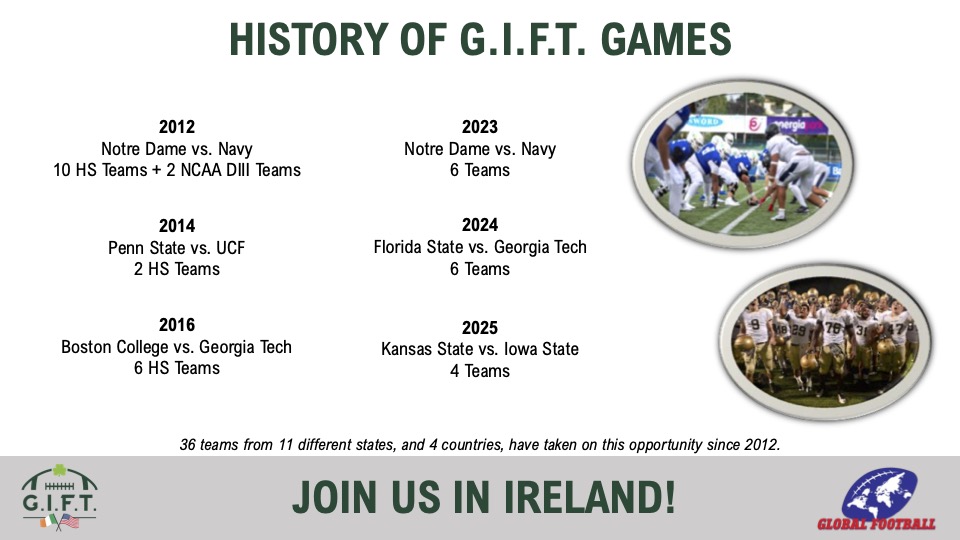 HISTORY OF G.I.F.T. GAMES

2012
Notre Dame vs. Navy
10 HS Teams + 2 NCAA DIII Teams

2014
Penn State vs. UCF
2 HS Teams

2016
Boston College vs. Georgia Tech
6 HS Teams

2023
Notre Dame vs. Navy
6 Teams

2024
Florida State vs. Georgia Tech
6 Teams

2025
Kansas State vs. Iowa State
4 Teams

36 teams from 11 different states, and 4 countries, have taken on this opportunity since 2012.

G.I.F.T.

JOIN US IN IRELAND!

GLOBAL FOOTBALL